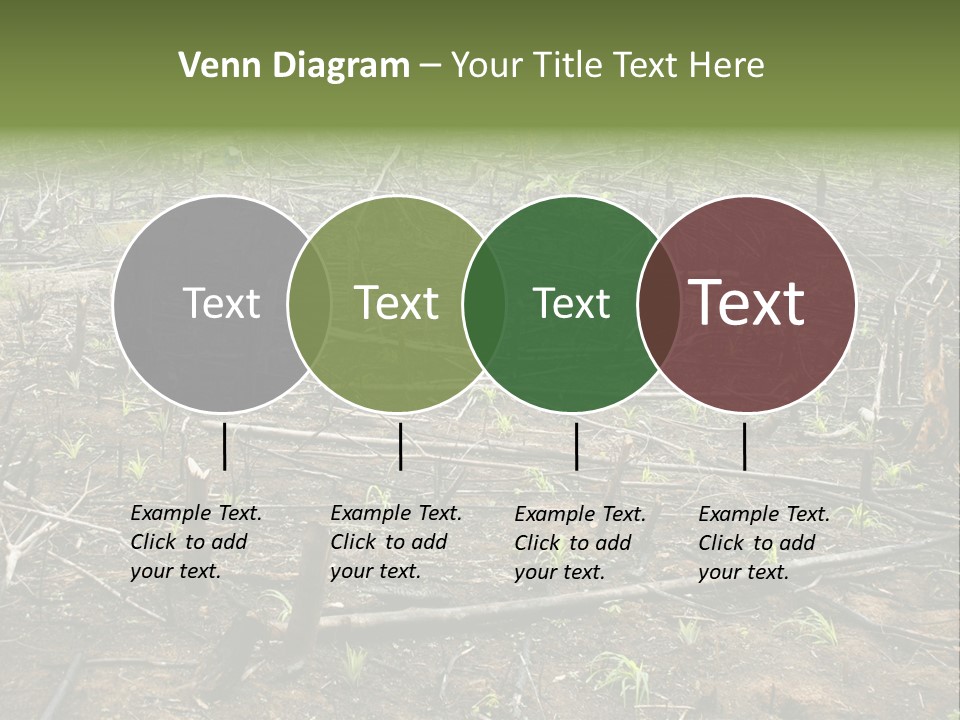 Venn Diagram – Your Title Text Here

Text

Text

Text

Text

Example Text. Click to add your text.

Example Text. Click to add your text.

Example Text. Click to add your text.

Example Text. Click to add your text.